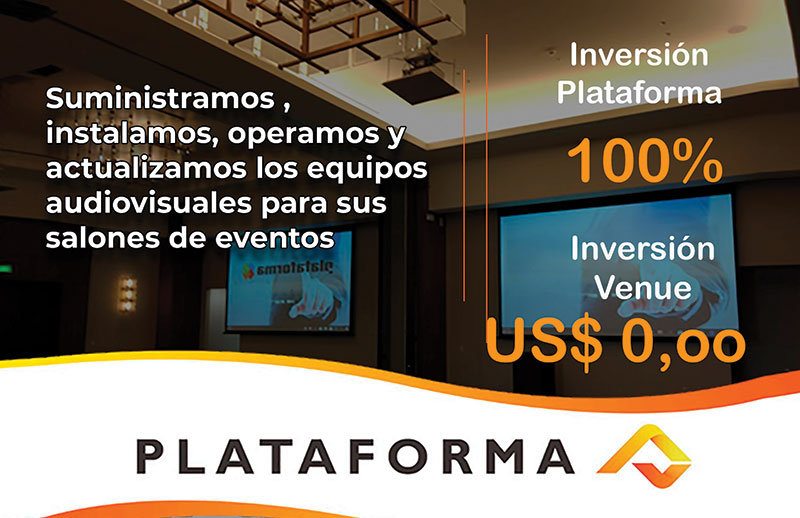 Suministramos , instalamos, operamos y actualizamos los equipos audiovisuales para sus salones de eventos

Inversión Plataforma

100%

Inversión Venue

US$ 0,oo

plataforma

PLATAFORMA